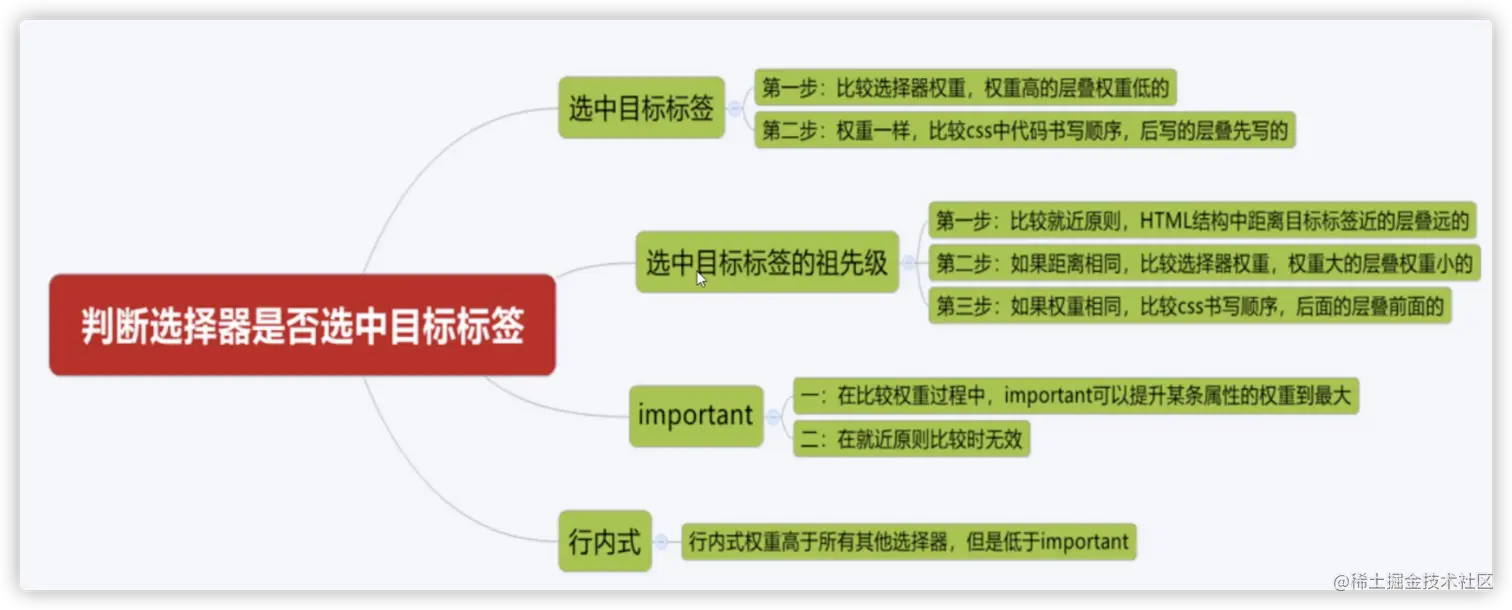 判断选择器是否选中目标标签

选中目标标签

第一步：比较选择器权重，权重高的层叠权重低的

第二步：权重一样，比较css中代码书写顺序，后写的层叠先写的

选中目标标签的祖先级

第一步：比较就近原则，HTML结构中距离目标标签近的层叠远的

第二步：如果距离相同，比较选择器权重，权重大的层叠权重小的

第三步：如果权重相同，比较css书写顺序，后面的层叠前面的

important

一：在比较权重过程中，important可以提升某条属性的权重到最大

二：在就近原则比较时无效

行内式

行内式权重高于所有其他选择器，但是低于important

@稀土掘金技术社区